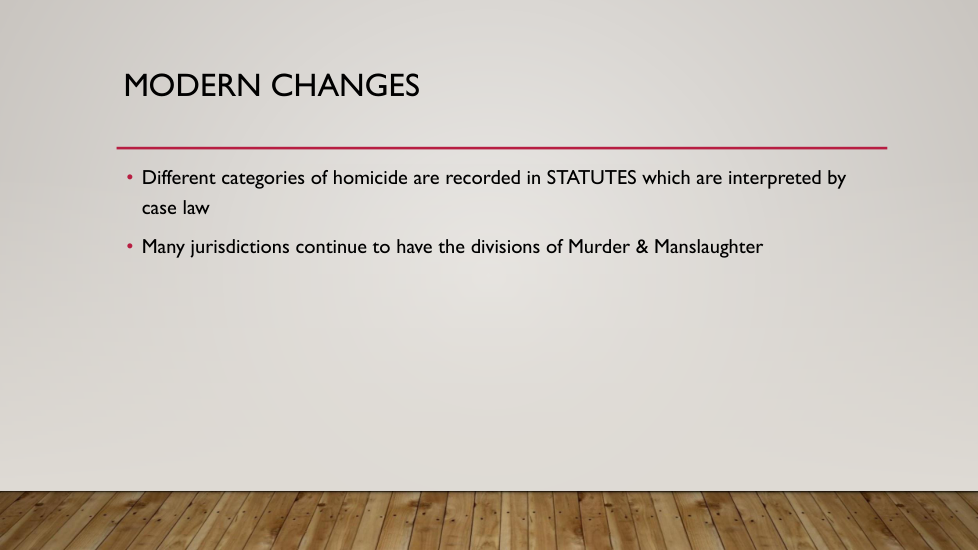 MODERN CHANGES

• Different categories of homicide are recorded in STATUTES which are interpreted by case law

• Many jurisdictions continue to have the divisions of Murder & Manslaughter